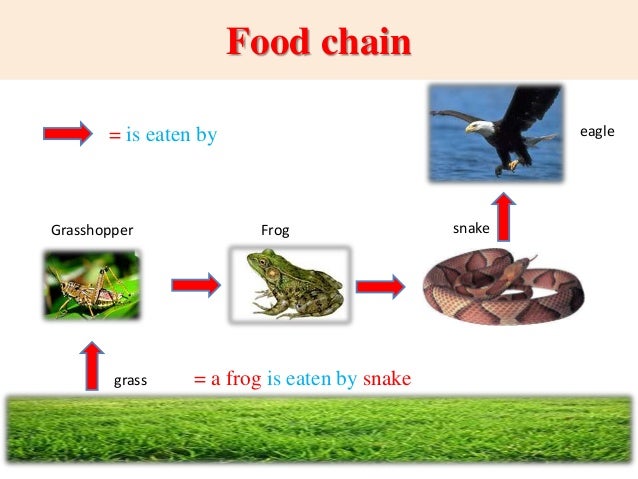 Food chain

= is eaten by

eagle

Grasshopper

Frog

snake

grass

= a frog is eaten by snake